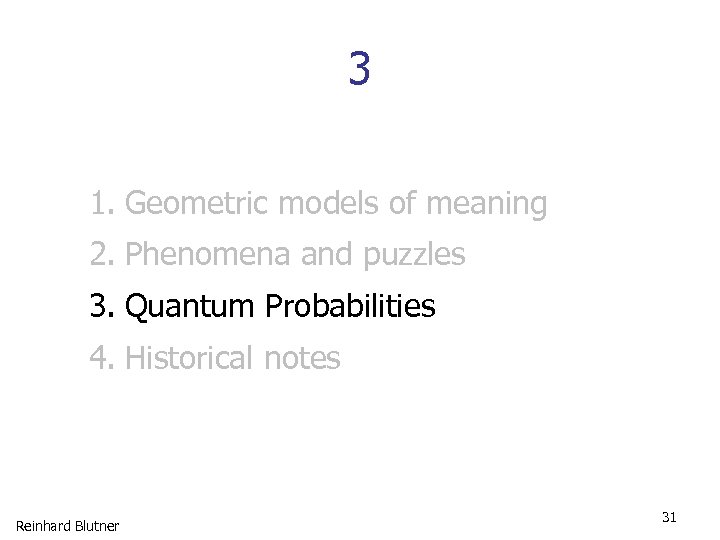 3

1. Geometric models of meaning
2. Phenomena and puzzles
3. Quantum Probabilities
4. Historical notes

Reinhard Blutner

31